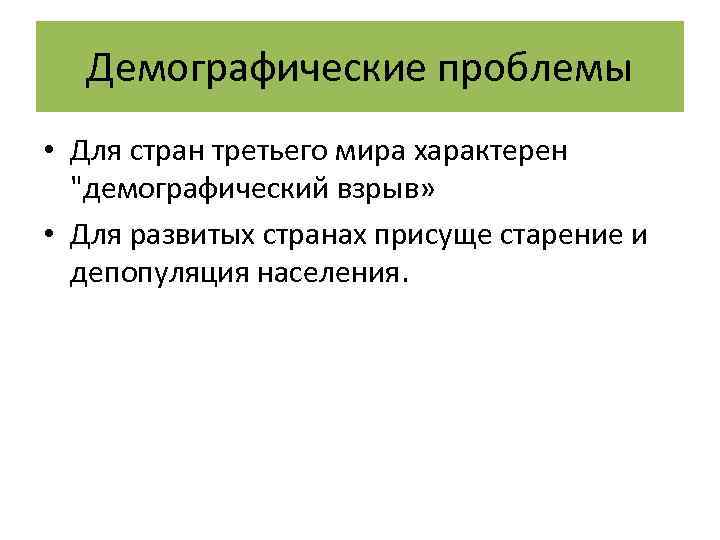 Демографические проблемы

• Для стран третьего мира характерен "демографический взрыв»

• Для развитых странах присуще старение и депопуляция населения.